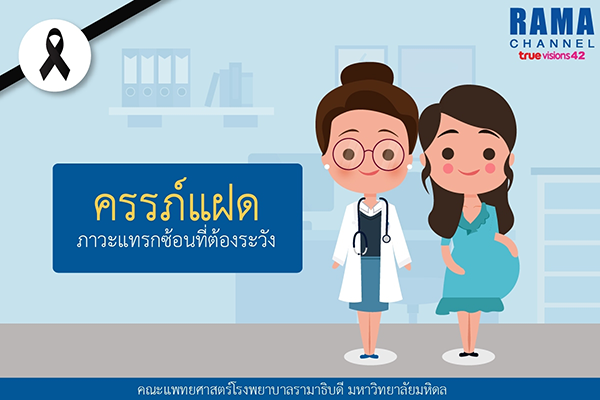 RAMA
CHANNEL
true visions 42

ครรภ์แฝด
ภาวะแทรกซ้อนที่ต้องระวัง

คณะแพทยศาสตร์โรงพยาบาลรามาธิบดี มหาวิทยาลัยมหิดล